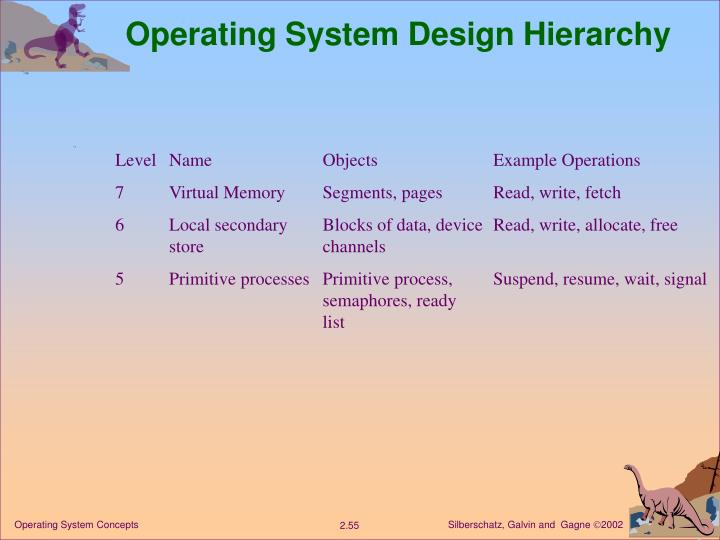 Operating System Design Hierarchy

| Level | Name | Objects | Example Operations |
|---|---|---|---|
| 7 | Virtual Memory | Segments, pages | Read, write, fetch |
| 6 | Local secondary store | Blocks of data, device channels | Read, write, allocate, free |
| 5 | Primitive processes | Primitive process, semaphores, ready list | Suspend, resume, wait, signal |

Operating System Concepts

2.55

Silberschatz, Galvin and Gagne ©2002